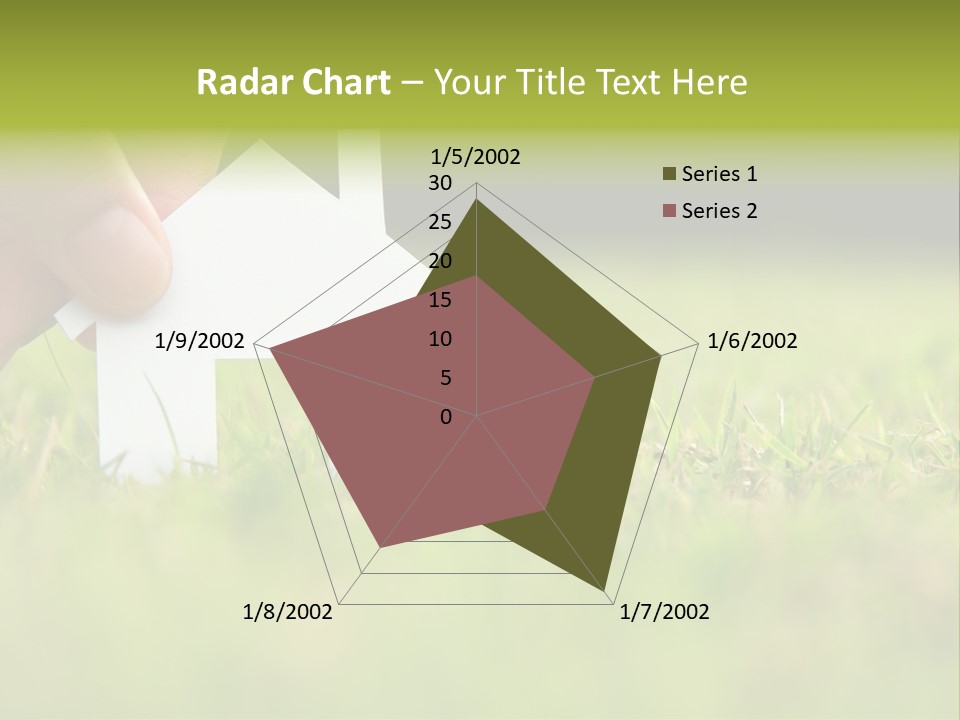 Radar Chart – Your Title Text Here

1/5/2002
30
25
20
15
10
5
0
1/6/2002
1/7/2002
1/8/2002
1/9/2002

Series 1
Series 2